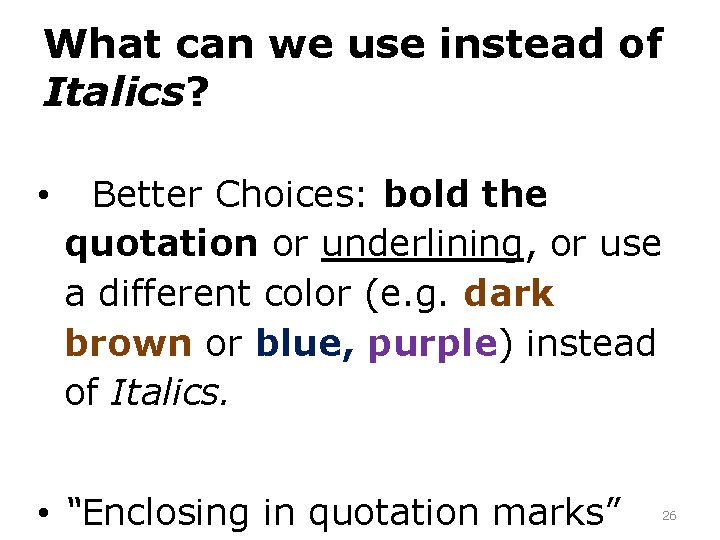 What can we use instead of Italics?

• Better Choices: bold the quotation or underlining, or use a different color (e.g. dark brown or blue, purple) instead of Italics.

• "Enclosing in quotation marks"

26